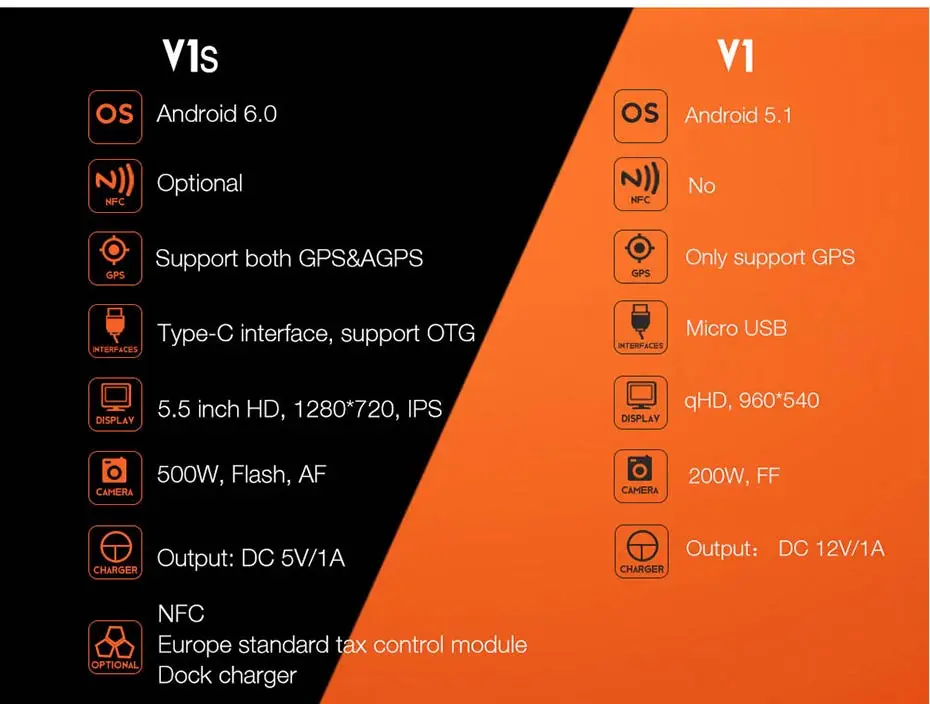 V1s

OS Android 6.0

NFC Optional

GPS Support both GPS&AGPS

INTERFACES Type-C interface, support OTG

DISPLAY 5.5 inch HD, 1280*720, IPS

CAMERA 500W, Flash, AF

CHARGER Output: DC 5V/1A

OPTIONAL NFC
Europe standard tax control module
Dock charger

V1

OS Android 5.1

NFC No

GPS Only support GPS

INTERFACES Micro USB

DISPLAY qHD, 960*540

CAMERA 200W, FF

CHARGER Output： DC 12V/1A